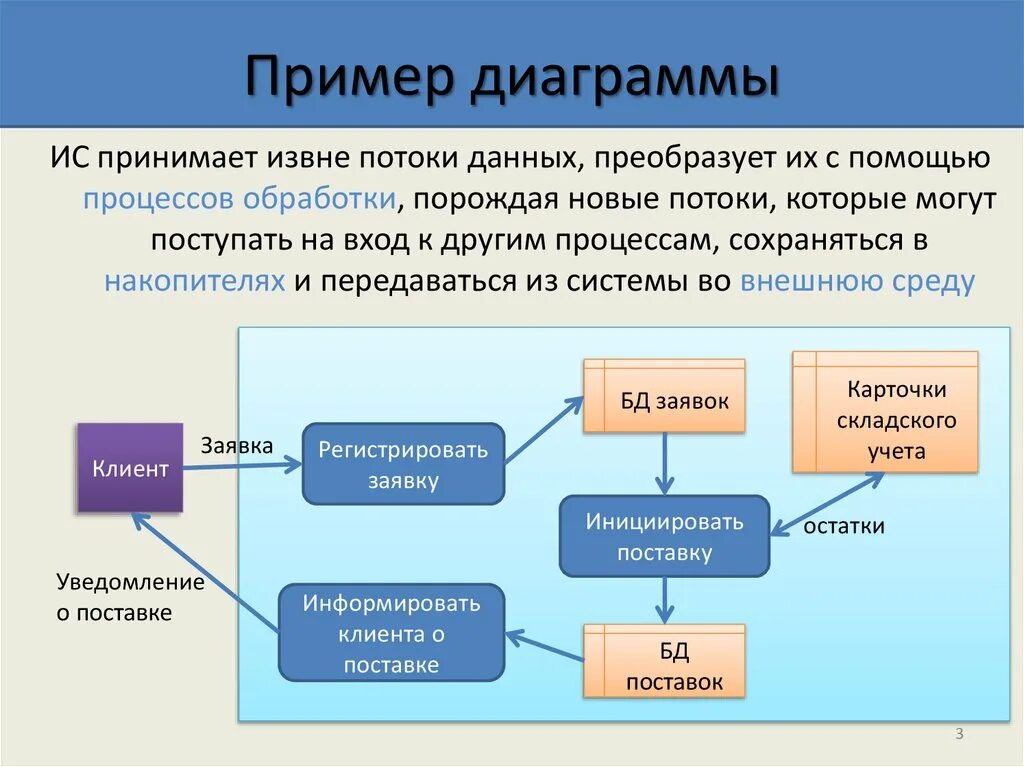 Пример диаграммы

ИС принимает извне потоки данных, преобразует их с помощью процессов обработки, порождая новые потоки, которые могут поступать на вход к другим процессам, сохраняться в накопителях и передаваться из системы во внешнюю среду

Клиент

Заявка

Регистрировать заявку

БД заявок

Карточки складского учета

Инициировать поставку

остатки

Уведомление о поставке

Информировать клиента о поставке

БД поставок

3